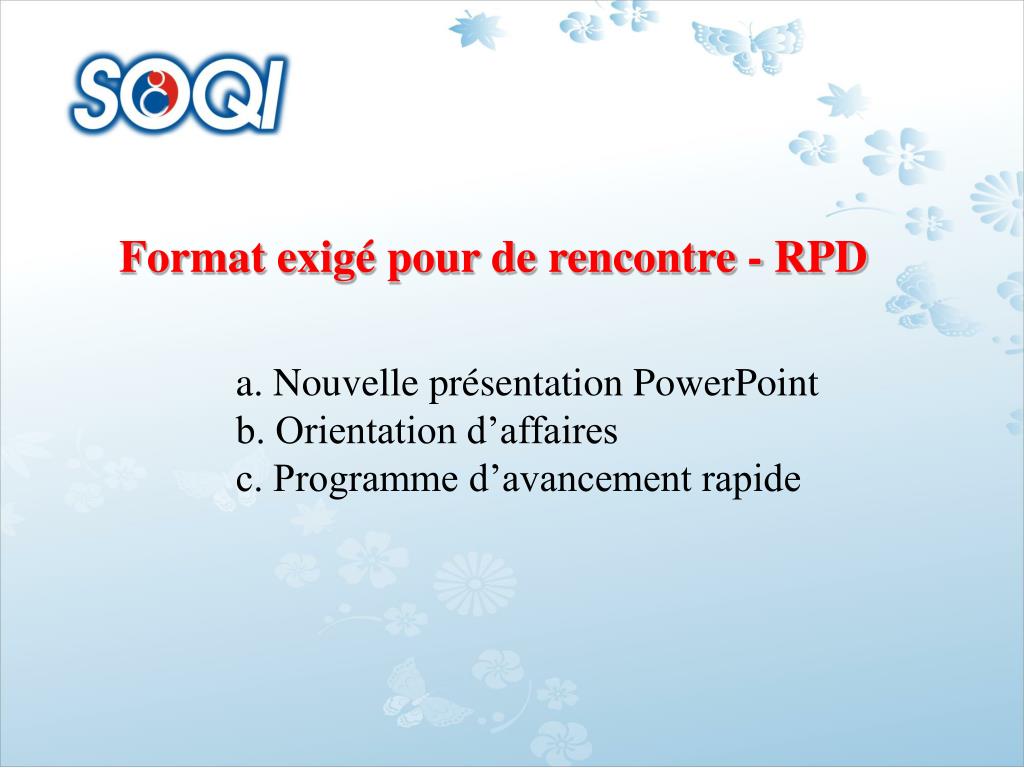 SOQI

Format exigé pour de rencontre - RPD

a. Nouvelle présentation PowerPoint
b. Orientation d’affaires
c. Programme d’avancement rapide